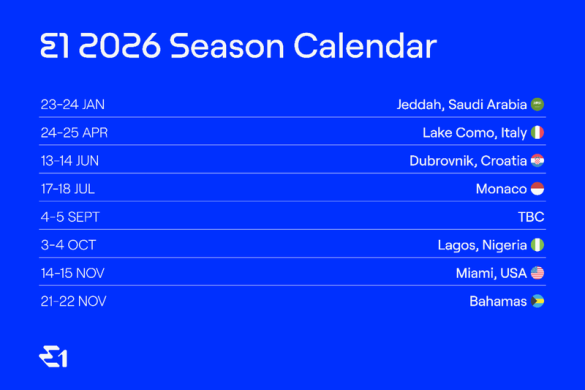 E1 2026 Season Calendar

| | |
|---|---|
| 23-24 JAN | Jeddah, Saudi Arabia |
| 24-25 APR | Lake Como, Italy |
| 13-14 JUN | Dubrovnik, Croatia |
| 17-18 JUL | Monaco |
| 4-5 SEPT | TBC |
| 3-4 OCT | Lagos, Nigeria |
| 14-15 NOV | Miami, USA |
| 21-22 NOV | Bahamas |

E1